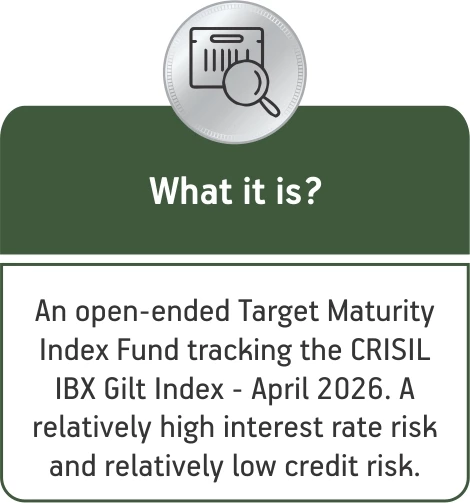 What it is?

An open-ended Target Maturity Index Fund tracking the CRISIL IBX Gilt Index - April 2026. A relatively high interest rate risk and relatively low credit risk.